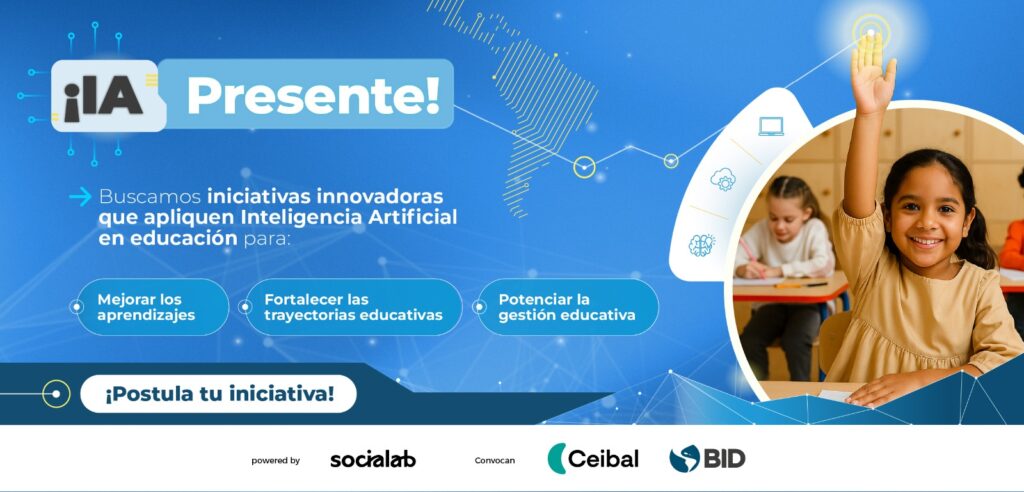 ¡IA Presente!

Buscamos iniciativas innovadoras que apliquen Inteligencia Artificial en educación para:

Mejorar los aprendizajes

Fortalecer las trayectorias educativas

Potenciar la gestión educativa

¡Postula tu iniciativa!

powered by socialab

Convocan Ceibal BID